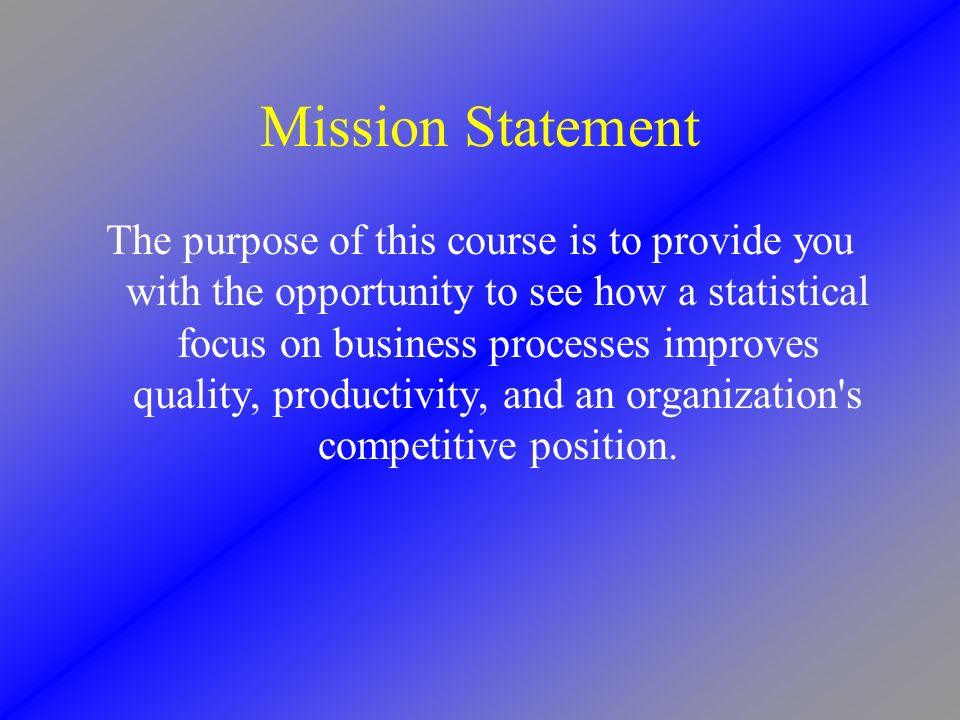 Mission Statement

The purpose of this course is to provide you with the opportunity to see how a statistical focus on business processes improves quality, productivity, and an organization's competitive position.